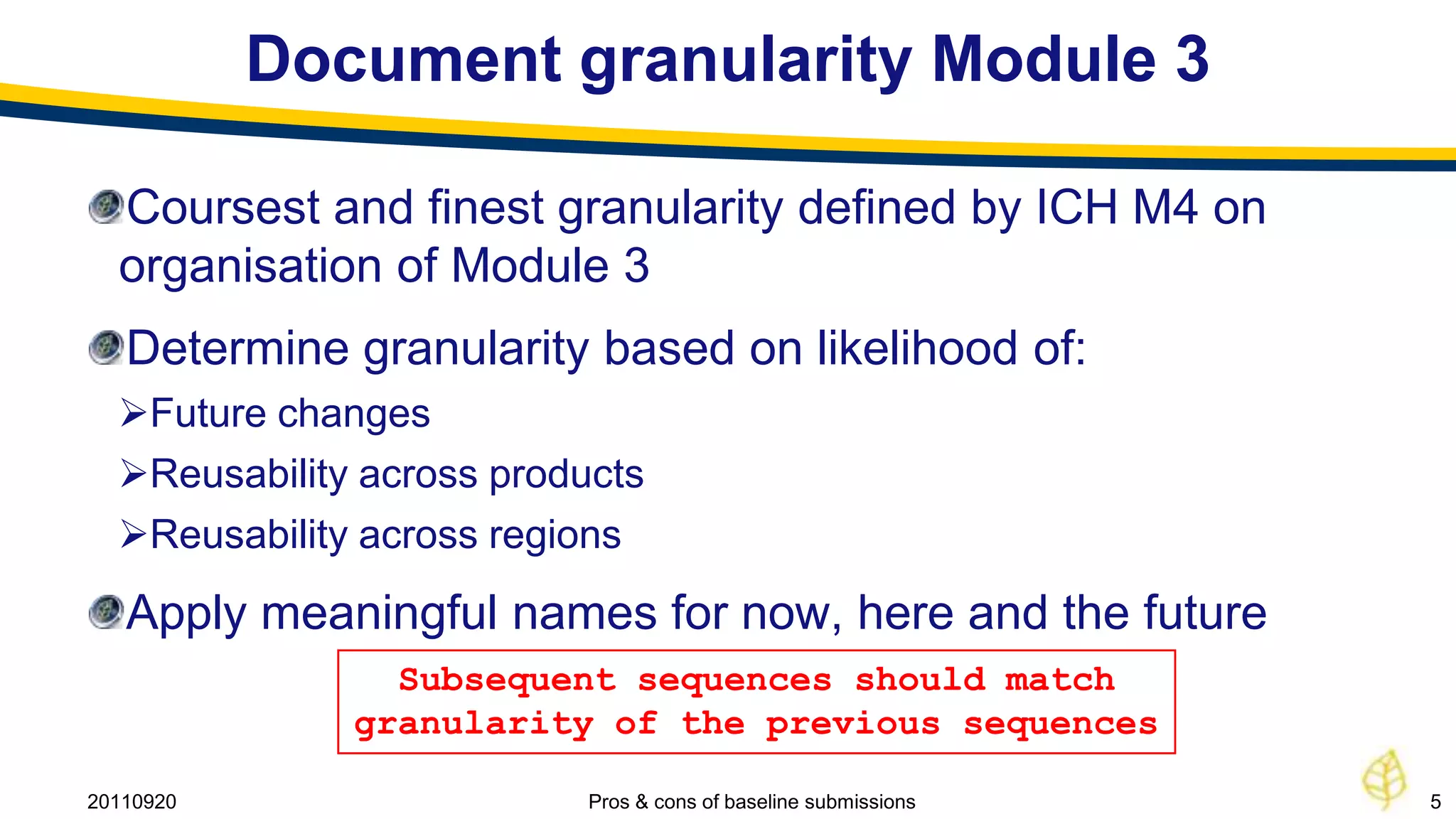 Document granularity Module 3

Coursest and finest granularity defined by ICH M4 on organisation of Module 3

Determine granularity based on likelihood of:

➢Future changes

➢Reusability across products

➢Reusability across regions

Apply meaningful names for now, here and the future

Subsequent sequences should match granularity of the previous sequences

20110920

Pros & cons of baseline submissions

5